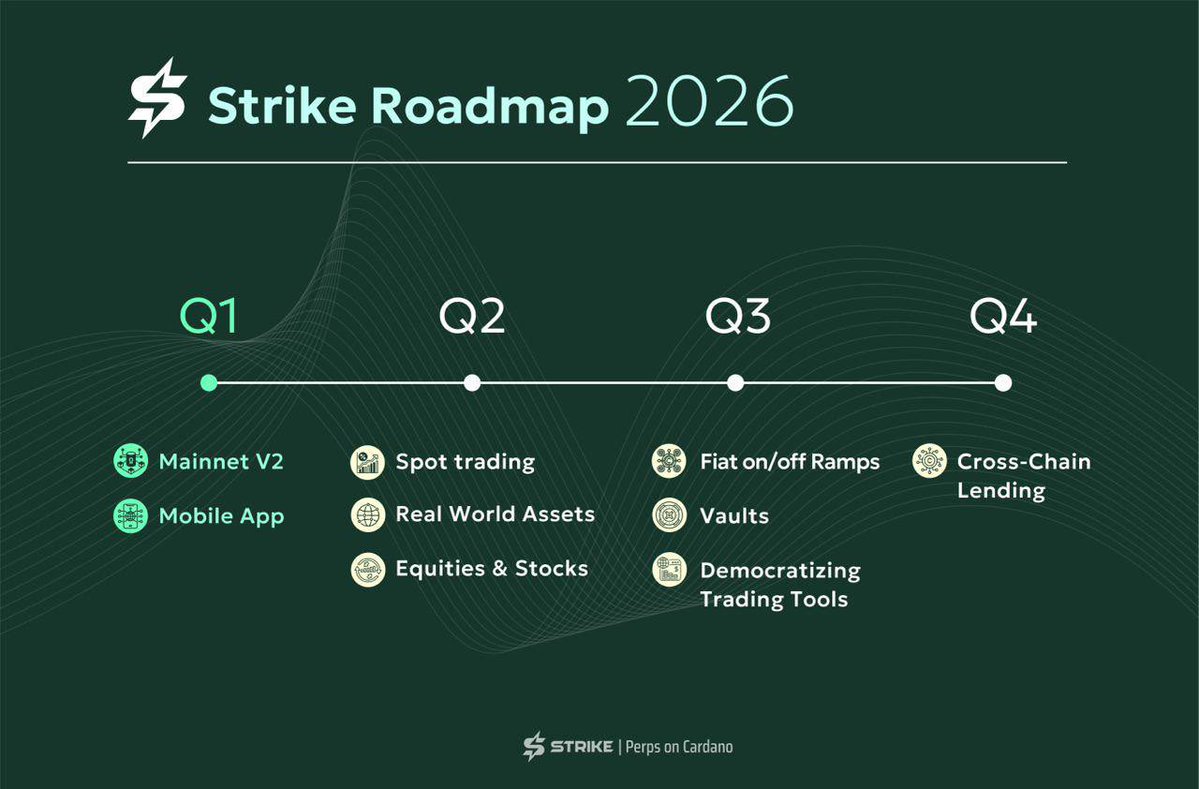 Strike Roadmap 2026

Q1

Mainnet V2

Mobile App

Q2

Spot trading

Real World Assets

Equities & Stocks

Q3

Fiat on/off Ramps

Vaults

Democratizing Trading Tools

Q4

Cross-Chain Lending

STRIKE | Perps on Cardano